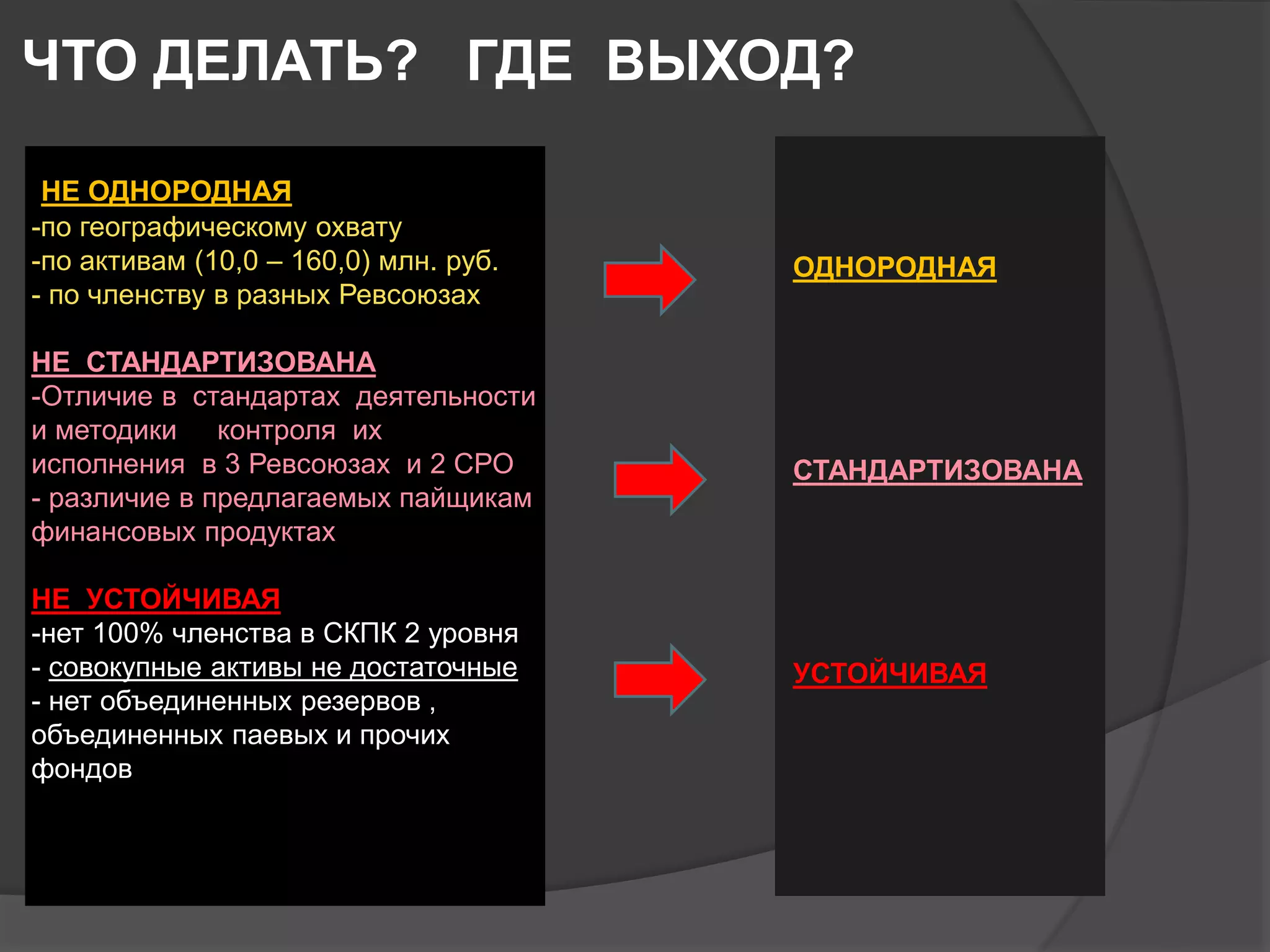 ЧТО ДЕЛАТЬ? ГДЕ ВЫХОД?

НЕ ОДНОРОДНАЯ
-по географическому охвату
-по активам (10,0 – 160,0) млн. руб.
- по членству в разных Ревсоюзах

НЕ СТАНДАРТИЗОВАНА
-Отличие в стандартах деятельности и методики контроля их исполнения в 3 Ревсоюзах и 2 СРО
- различие в предлагаемых пайщикам финансовых продуктах

НЕ УСТОЙЧИВАЯ
-нет 100% членства в СКПК 2 уровня
- совокупные активы не достаточные
- нет объединенных резервов , объединенных паевых и прочих фондов

ОДНОРОДНАЯ

СТАНДАРТИЗОВАНА

УСТОЙЧИВАЯ